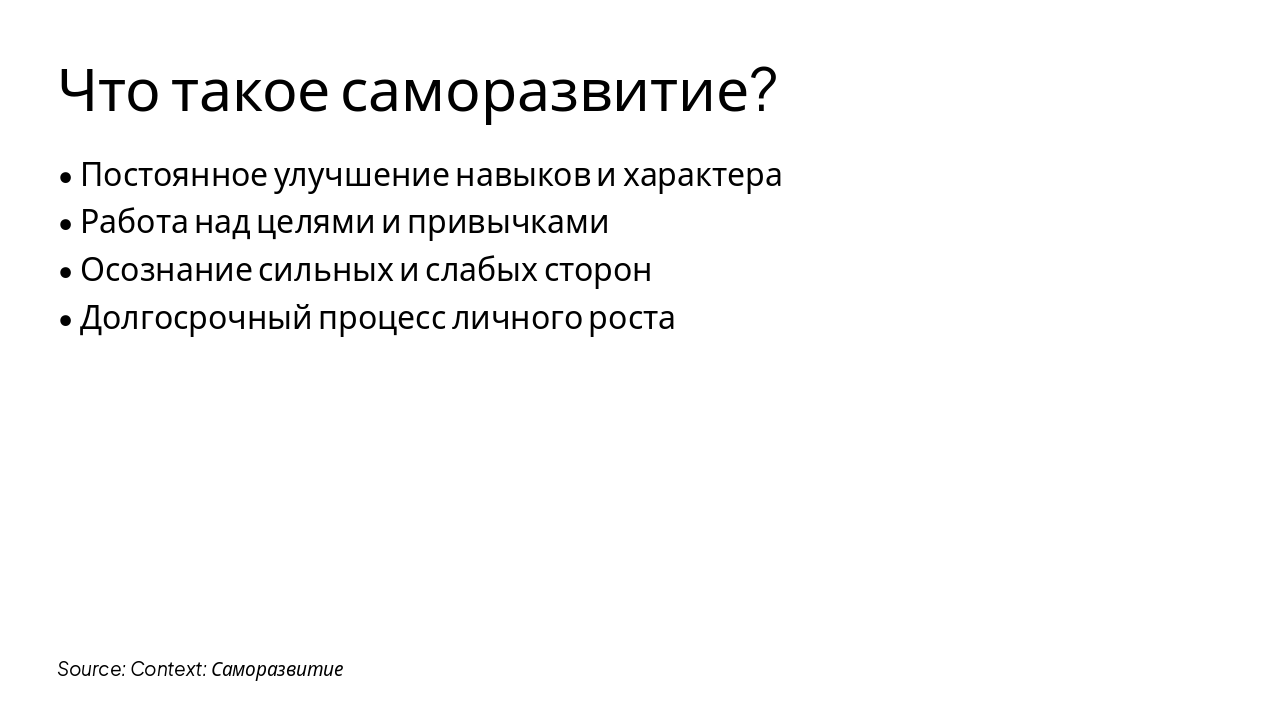 Что такое саморазвитие?

• Постоянное улучшение навыков и характера
• Работа над целями и привычками
• Осознание сильных и слабых сторон
• Долгосрочный процесс личного роста

Source: Context: Саморазвитие